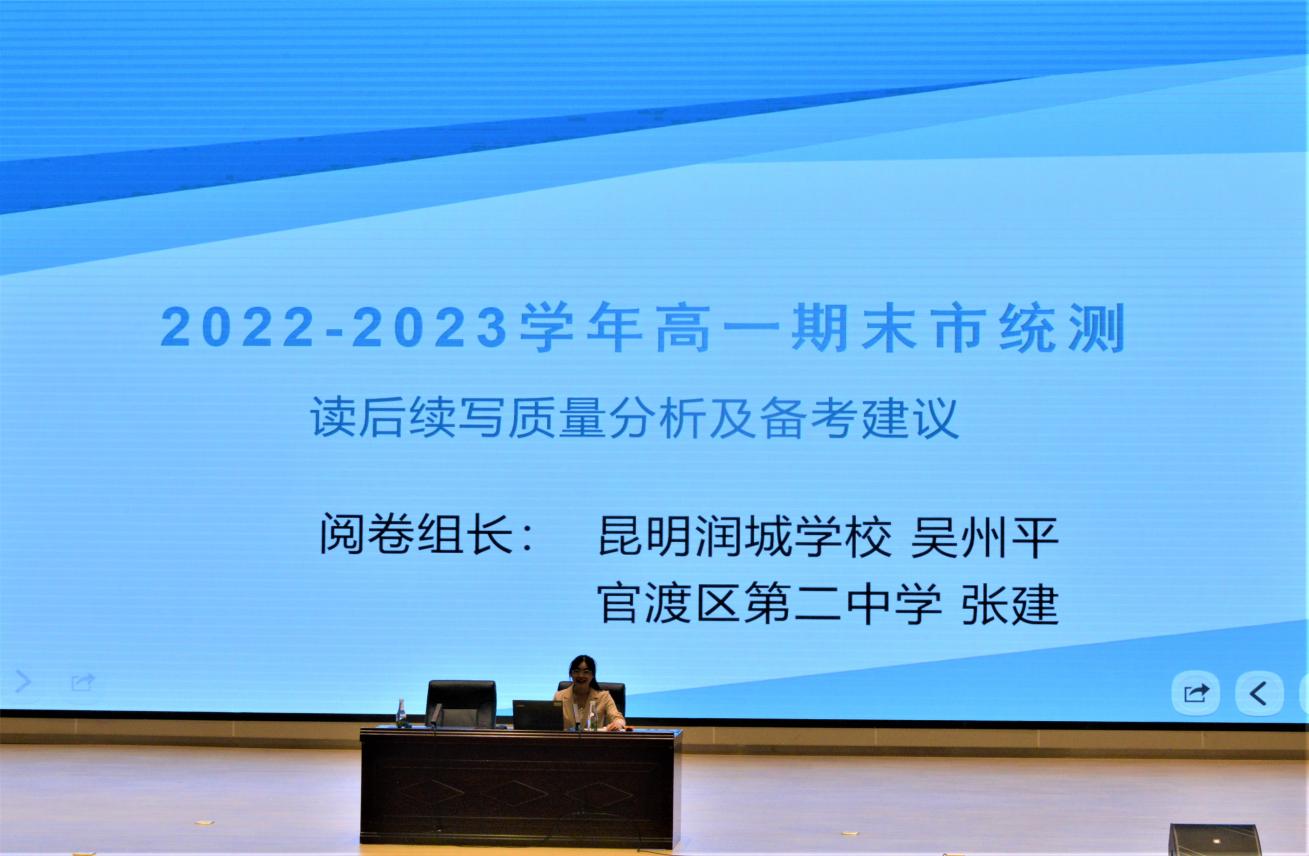 2022-2023学年高一期末市统测

读后续写质量分析及备考建议

阅卷组长： 昆明润城学校 吴州平
官渡区第二中学 张建